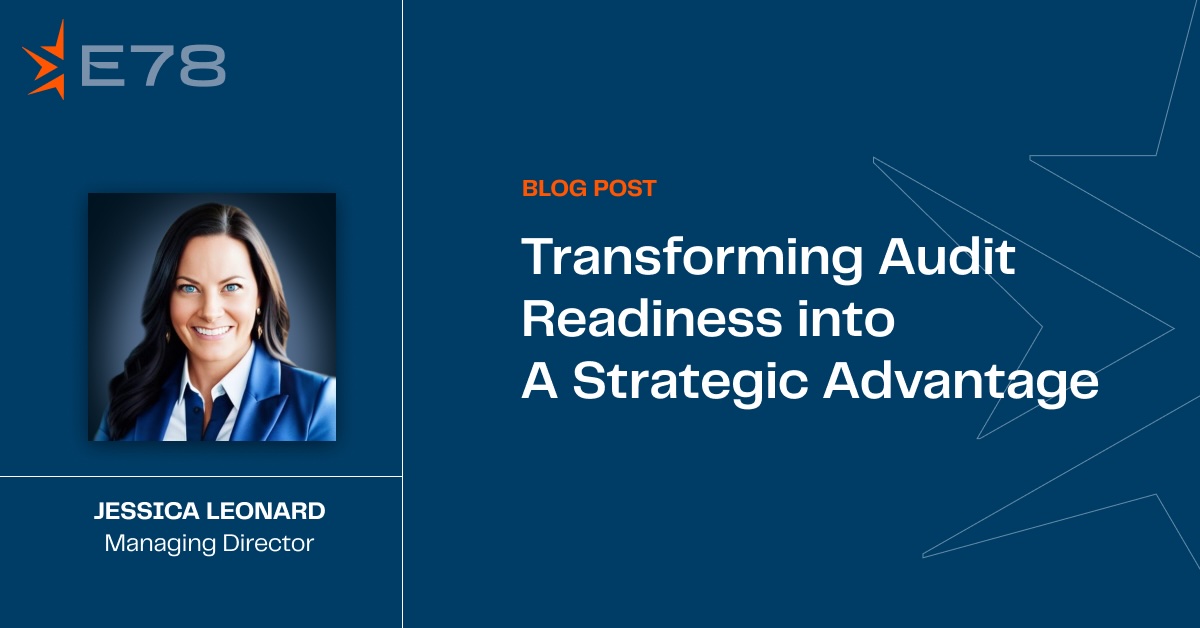 E78

JESSICA LEONARD
Managing Director

BLOG POST

Transforming Audit Readiness into A Strategic Advantage